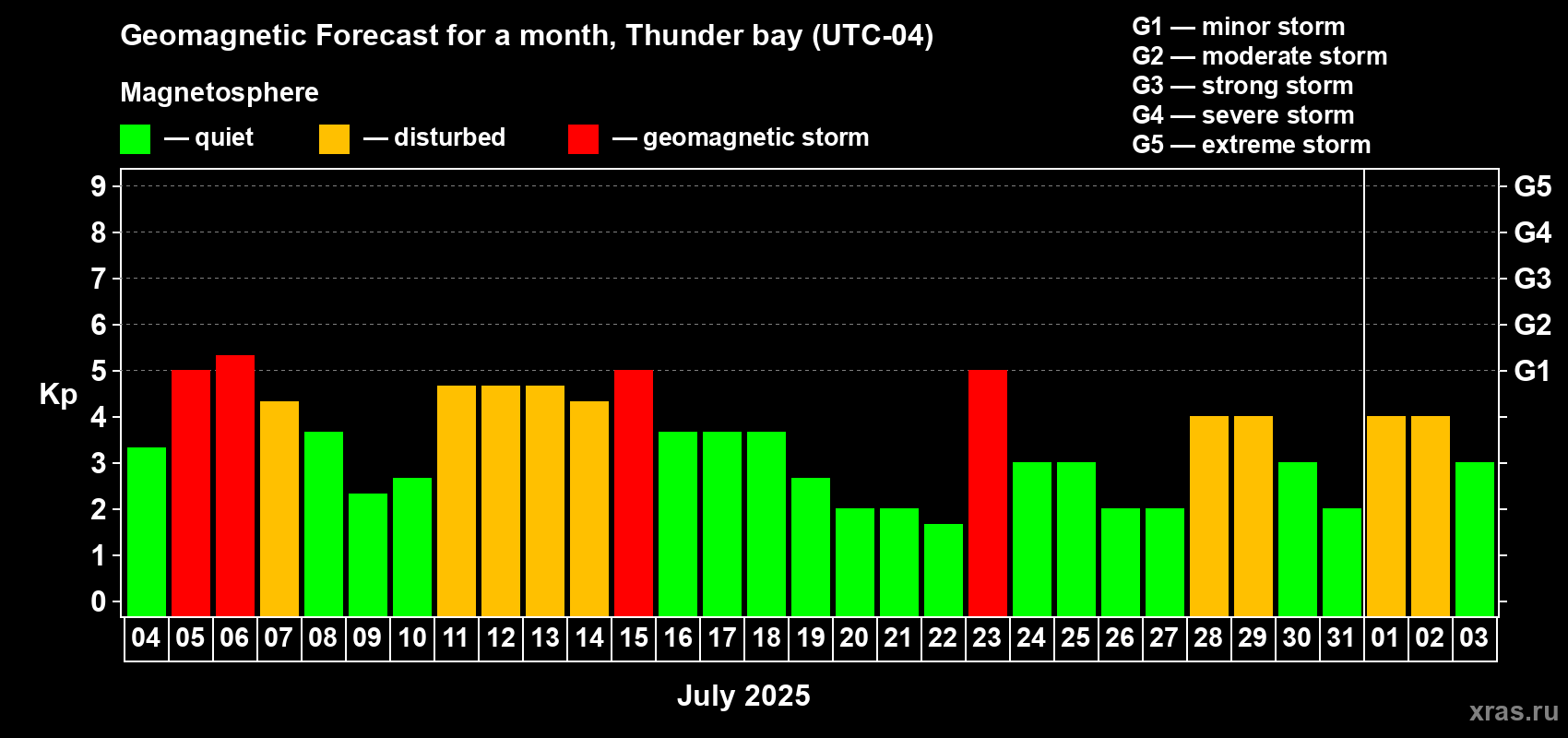 Geomagnetic Forecast for a month, Thunder bay (UTC-04)

Magnetosphere

— quiet — disturbed — geomagnetic storm

G1 — minor storm
G2 — moderate storm
G3 — strong storm
G4 — severe storm
G5 — extreme storm

Kp

9
8
7
6
5
4
3
2
1
0

G5
G4
G3
G2
G1

04 05 06 07 08 09 10 11 12 13 14 15 16 17 18 19 20 21 22 23 24 25 26 27 28 29 30 31 01 02 03

July 2025

xras.ru